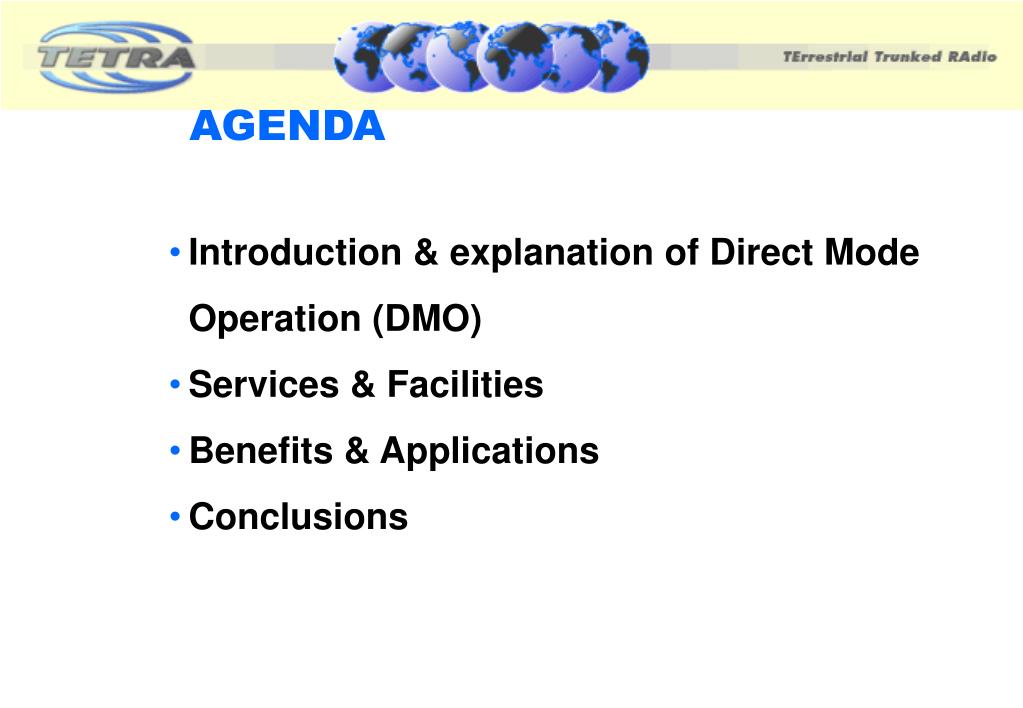 TETRA

TErrestrial Trunked RAdio

AGENDA

• Introduction & explanation of Direct Mode Operation (DMO)
• Services & Facilities
• Benefits & Applications
• Conclusions